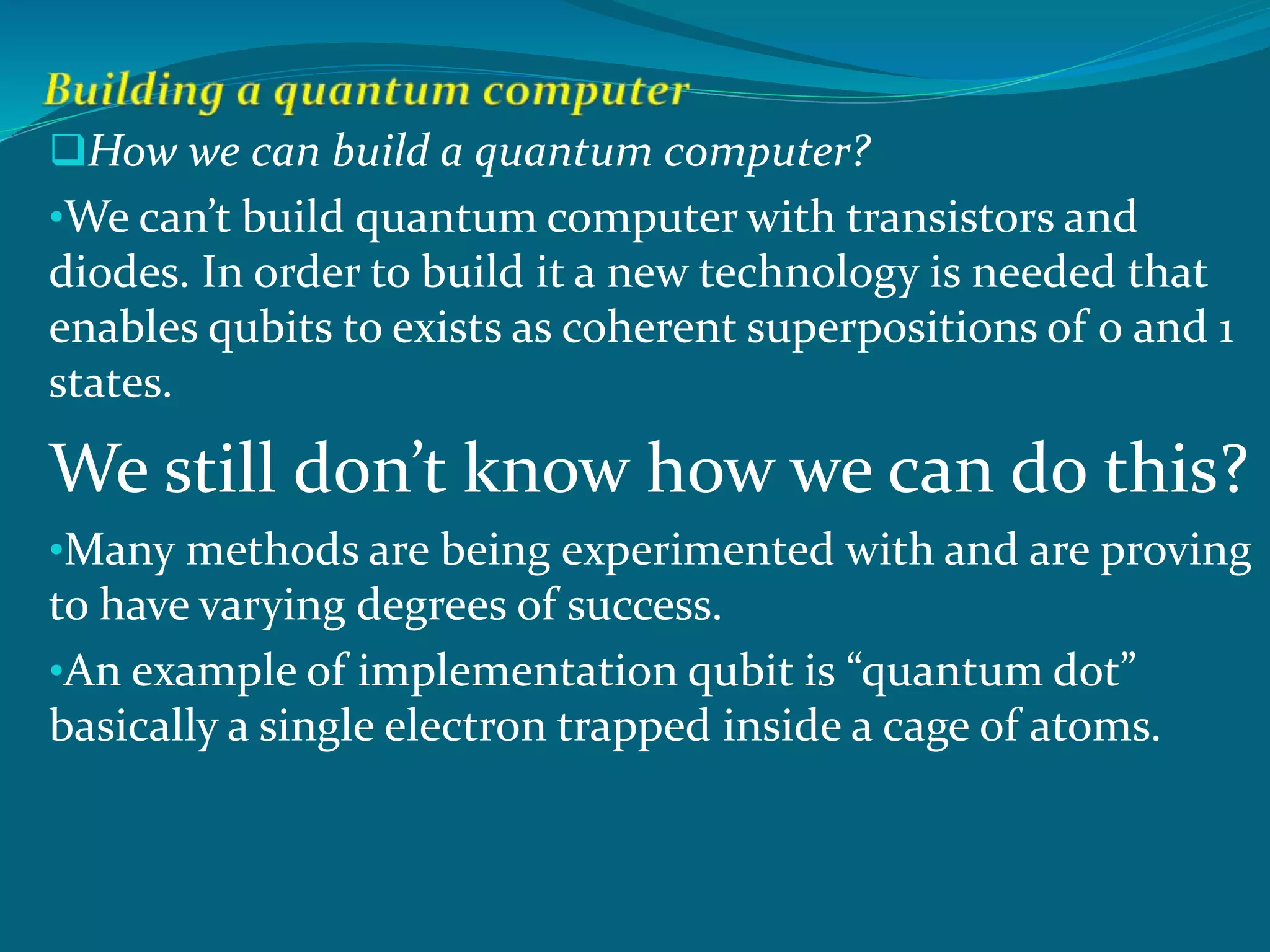 Building a quantum computer

❑How we can build a quantum computer?

•We can’t build quantum computer with transistors and diodes. In order to build it a new technology is needed that enables qubits to exists as coherent superpositions of 0 and 1 states.

We still don’t know how we can do this?

•Many methods are being experimented with and are proving to have varying degrees of success.

•An example of implementation qubit is “quantum dot” basically a single electron trapped inside a cage of atoms.